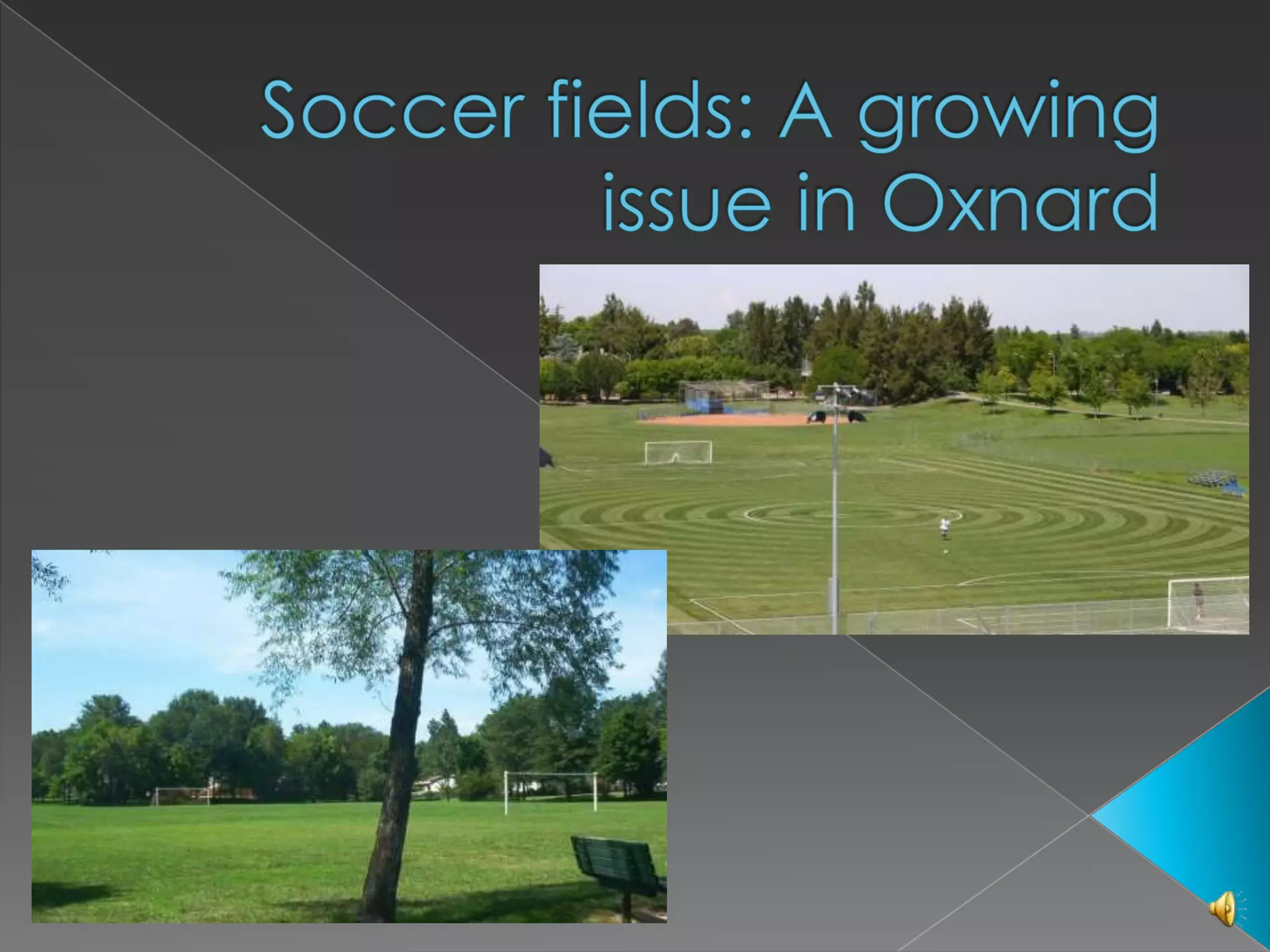 Soccer fields: A growing issue in Oxnard